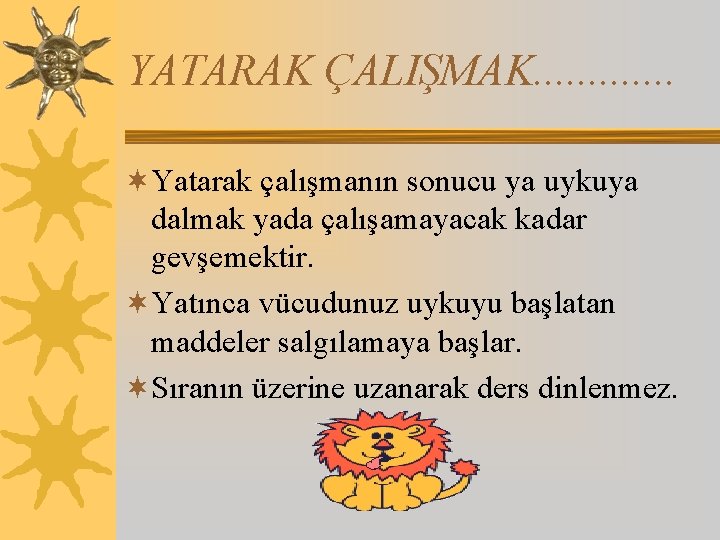 YATARAK ÇALIŞMAK.............

Yatarak çalışmanın sonucu ya uykuya dalmak yada çalışamayacak kadar gevşemektir.

Yatınca vücudunuz uykuyu başlatan maddeler salgılamaya başlar.

Sıranın üzerine uzanarak ders dinlenmez.